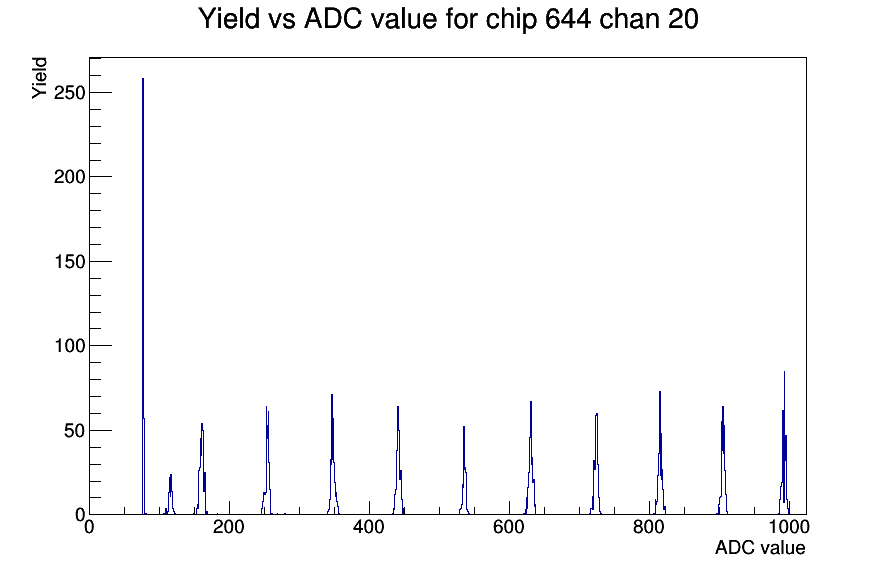 Yield vs ADC value for chip 644 chan 20

Yield

250
200
150
100
50
0

0
200
400
600
800
1000

ADC value